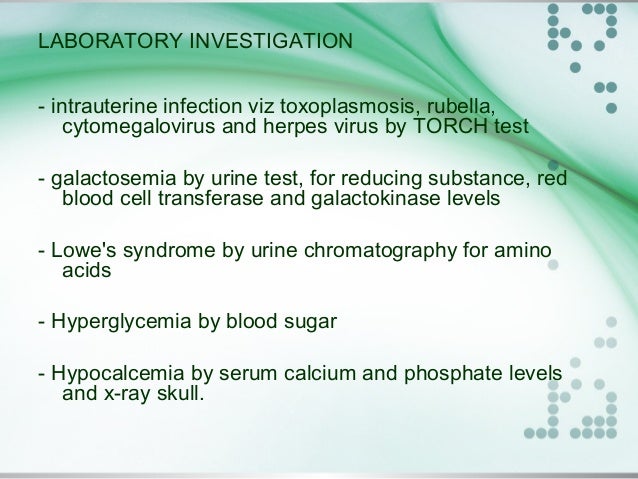 LABORATORY INVESTIGATION

- intrauterine infection viz toxoplasmosis, rubella, cytomegalovirus and herpes virus by TORCH test

- galactosemia by urine test, for reducing substance, red blood cell transferase and galactokinase levels

- Lowe's syndrome by urine chromatography for amino acids

- Hyperglycemia by blood sugar

- Hypocalcemia by serum calcium and phosphate levels and x-ray skull.